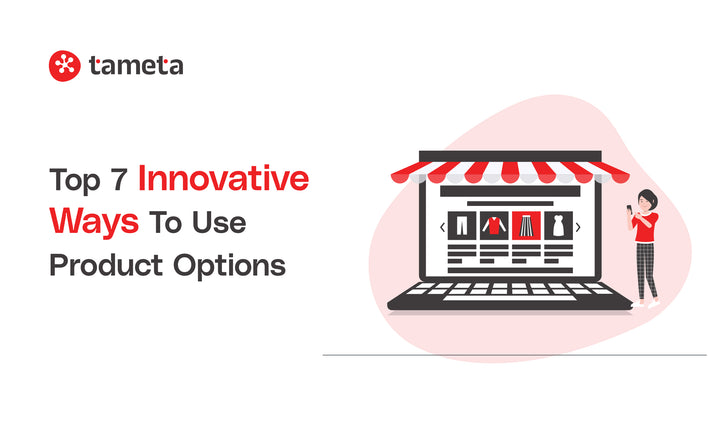 tameta

Top 7 Innovative Ways To Use Product Options